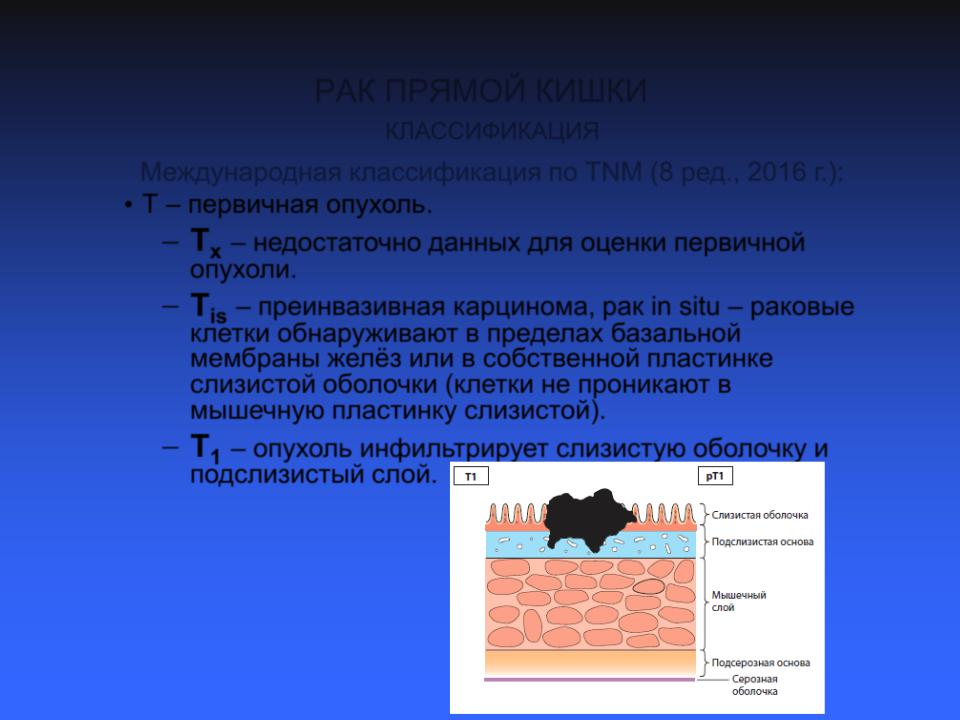 РАК ПРЯМОЙ КИШКИ
КЛАССИФИКАЦИЯ

Международная классификация по TNM (8 ред., 2016 г.):

• T – первичная опухоль.

– $T_x$ – недостаточно данных для оценки первичной опухоли.

– $T_{is}$ – преинвазивная карцинома, рак in situ – раковые клетки обнаруживают в пределах базальной мембраны желёз или в собственной пластинке слизистой оболочки (клетки не проникают в мышечную пластинку слизистой).

– $T_1$ – опухоль инфильтрирует слизистую оболочку и подслизистый слой.

T1

pT1

Слизистая оболочка

Подслизистая основа

Мышечный слой

Подсерозная основа

Серозная оболочка